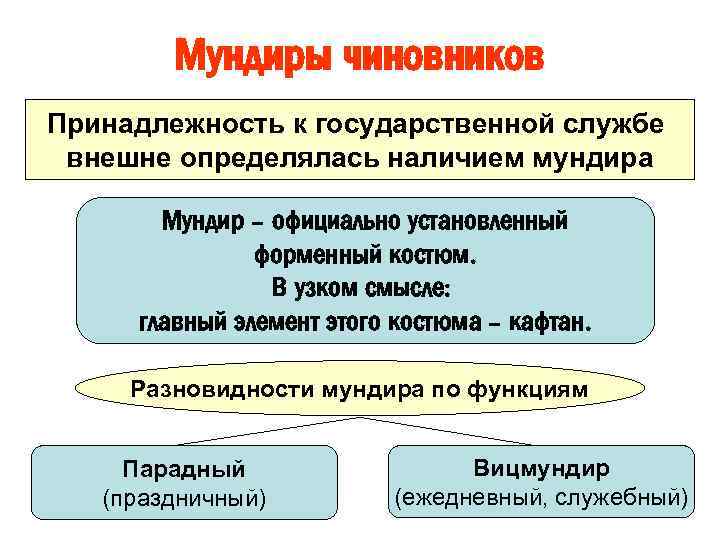 Мундиры чиновников

Принадлежность к государственной службе внешне определялась наличием мундира

Мундир – официально установленный форменный костюм.
В узком смысле:
главный элемент этого костюма – кафтан.

Разновидности мундира по функциям

Парадный
(праздничный)

Вицмундир
(ежедневный, служебный)